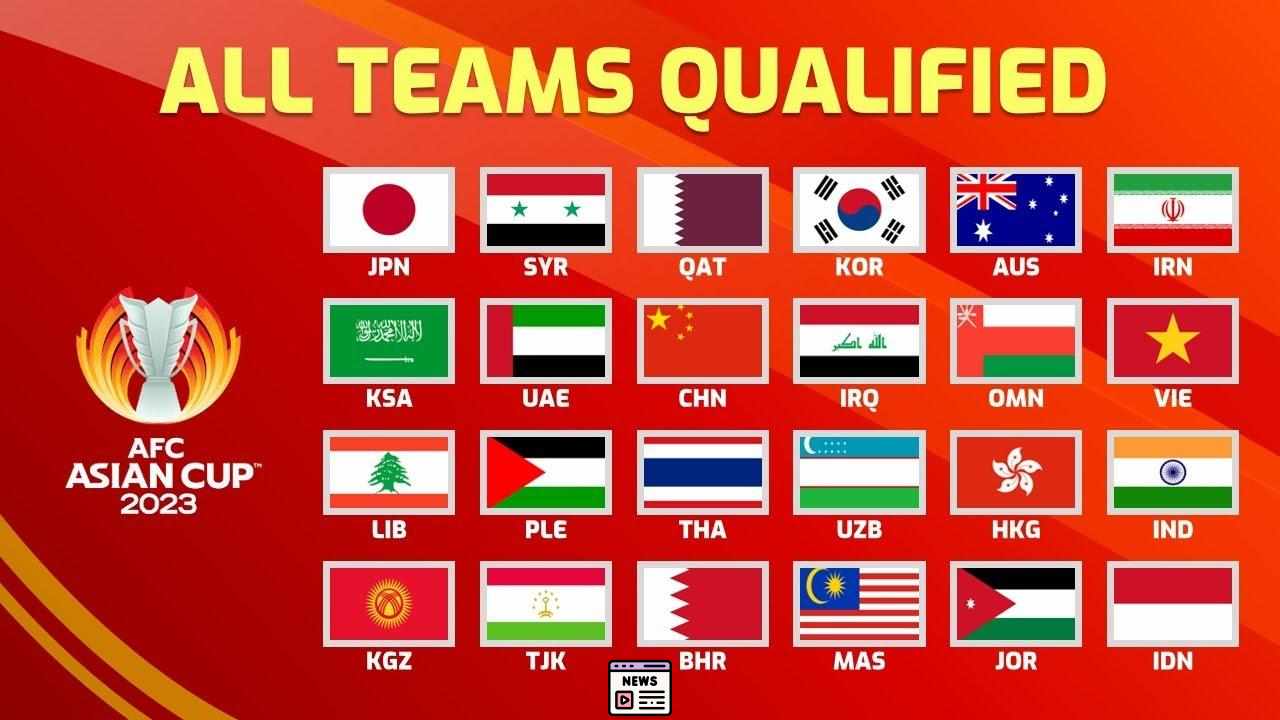 ALL TEAMS QUALIFIED

AFC
ASIAN CUP™
2023

JPN SYR QAT KOR AUS IRN

KSA UAE CHN IRQ OMN VIE

LIB PLE THA UZB HKG IND

KGZ TJK BHR MAS JOR IDN

NEWS